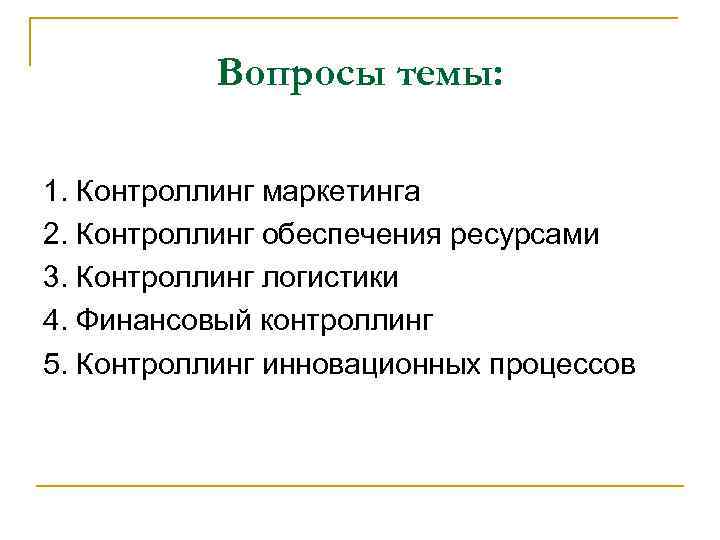 Вопросы темы:

1. Контроллинг маркетинга
2. Контроллинг обеспечения ресурсами
3. Контроллинг логистики
4. Финансовый контроллинг
5. Контроллинг инновационных процессов